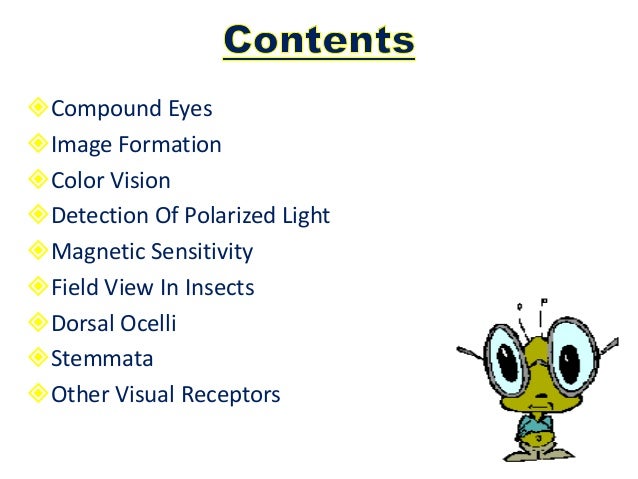 Contents

Compound Eyes
Image Formation
Color Vision
Detection Of Polarized Light
Magnetic Sensitivity
Field View In Insects
Dorsal Ocelli
Stemmata
Other Visual Receptors